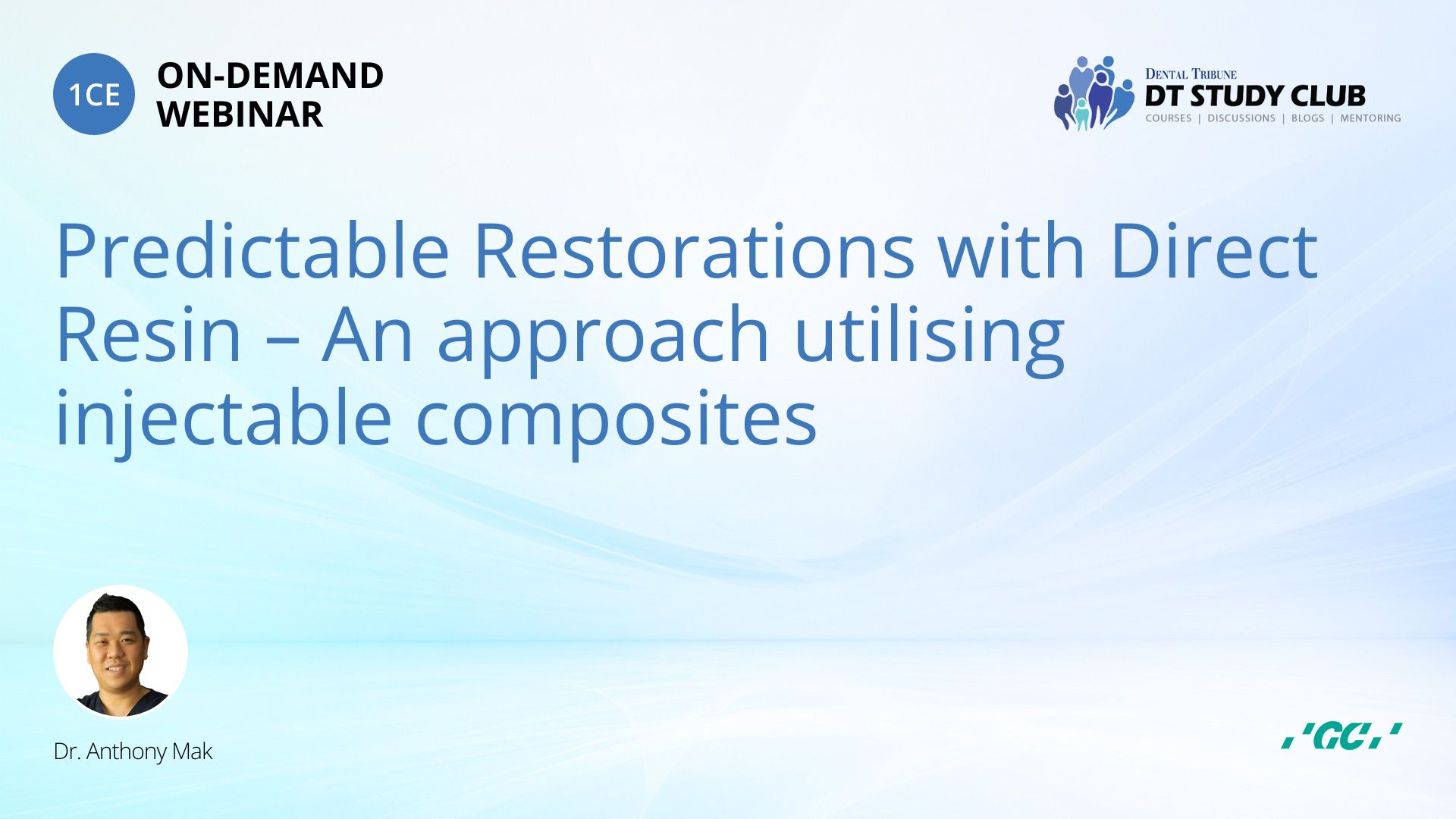 1CE ON-DEMAND WEBINAR

DENTAL TRIBUNE
DT STUDY CLUB
COURSES | DISCUSSIONS | BLOGS | MENTORING

Predictable Restorations with Direct Resin – An approach utilising injectable composites

Dr. Anthony Mak

GC